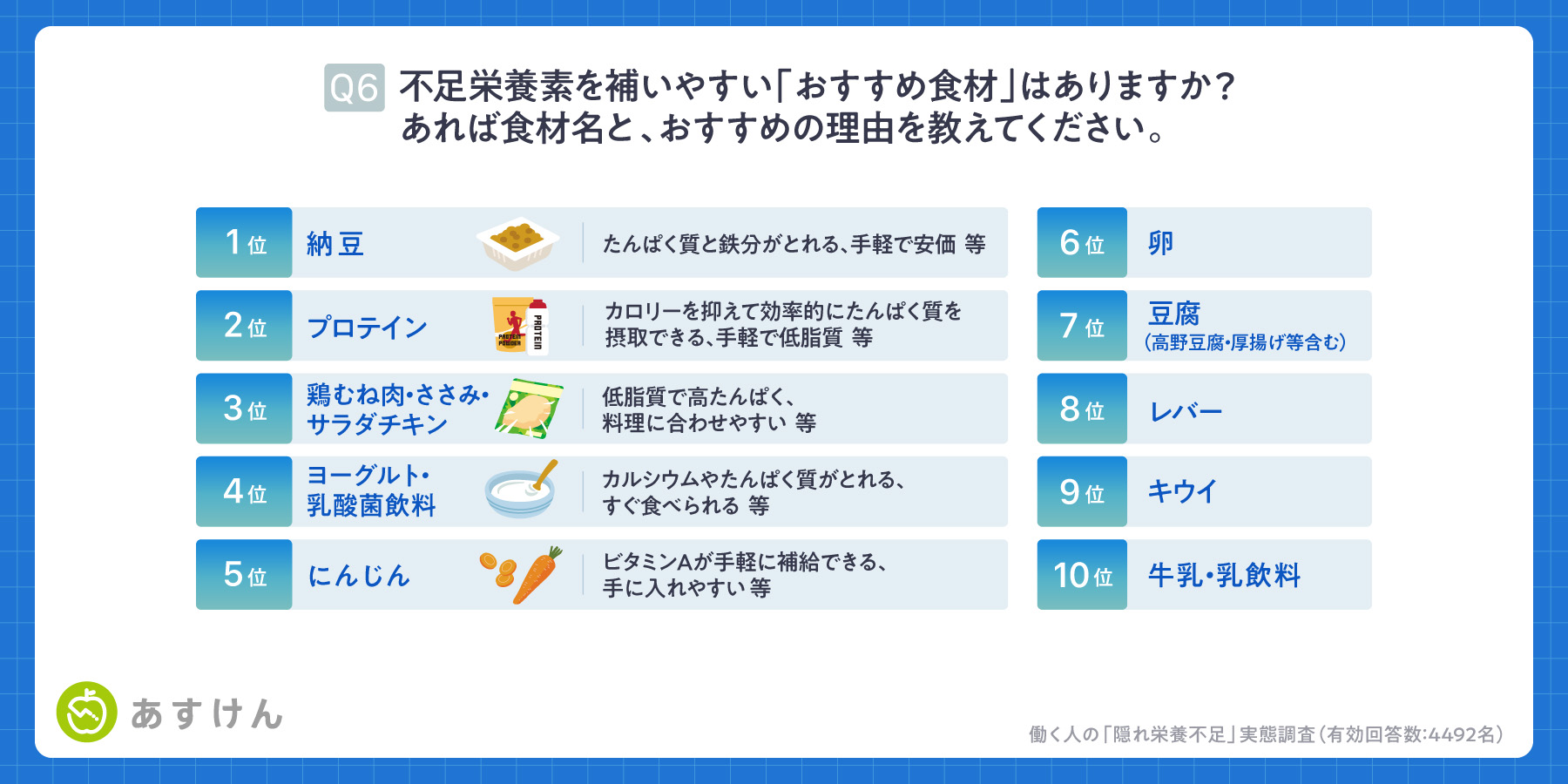 Q6 不足栄養素を補いやすい「おすすめ食材」はありますか？
あれば食材名と、おすすめの理由を教えてください。

1位 納豆 たんぱく質と鉄分がとれる、手軽で安価 等

2位 プロテイン PROTEIN POWDER PROTEIN カロリーを抑えて効率的にたんぱく質を摂取できる、手軽で低脂質 等

3位 鶏むね肉・ささみ・サラダチキン 低脂質で高たんぱく、料理に合わせやすい 等

4位 ヨーグルト・乳酸菌飲料 カルシウムやたんぱく質がとれる、すぐ食べられる 等

5位 にんじん ビタミンAが手軽に補給できる、手に入れやすい 等

6位 卵

7位 豆腐（高野豆腐・厚揚げ等含む）

8位 レバー

9位 キウイ

10位 牛乳・乳飲料

あすけん

働く人の「隠れ栄養不足」実態調査（有効回答数:4492名）